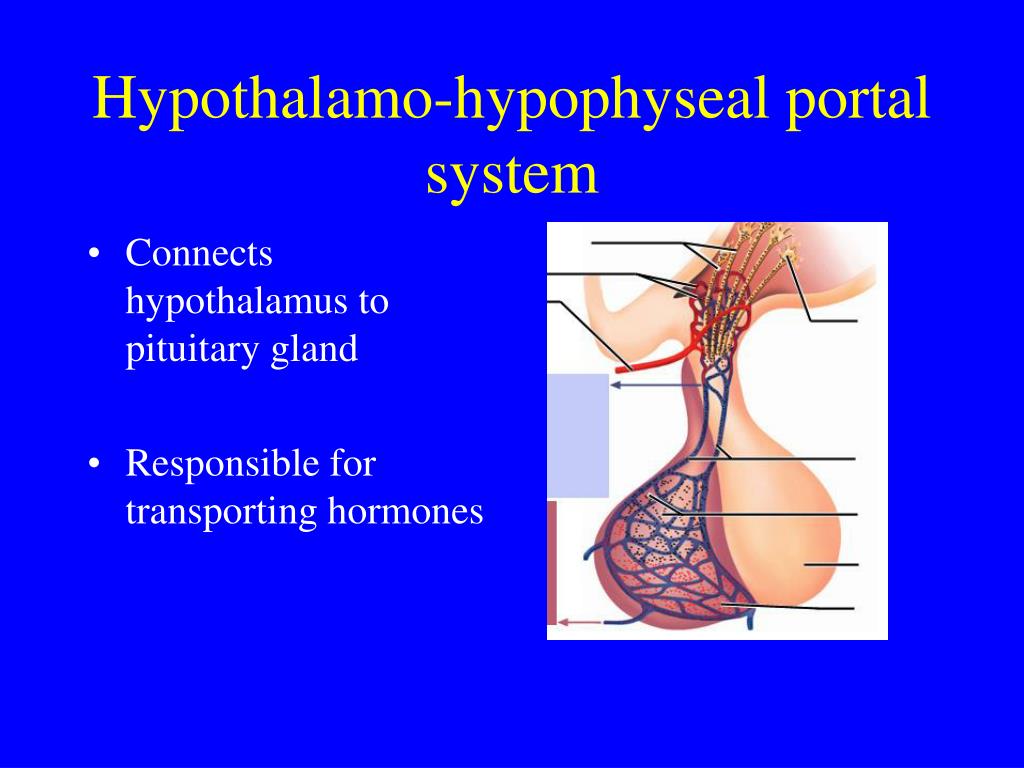 Hypothalamo-hypophyseal portal system

• Connects hypothalamus to pituitary gland

• Responsible for transporting hormones